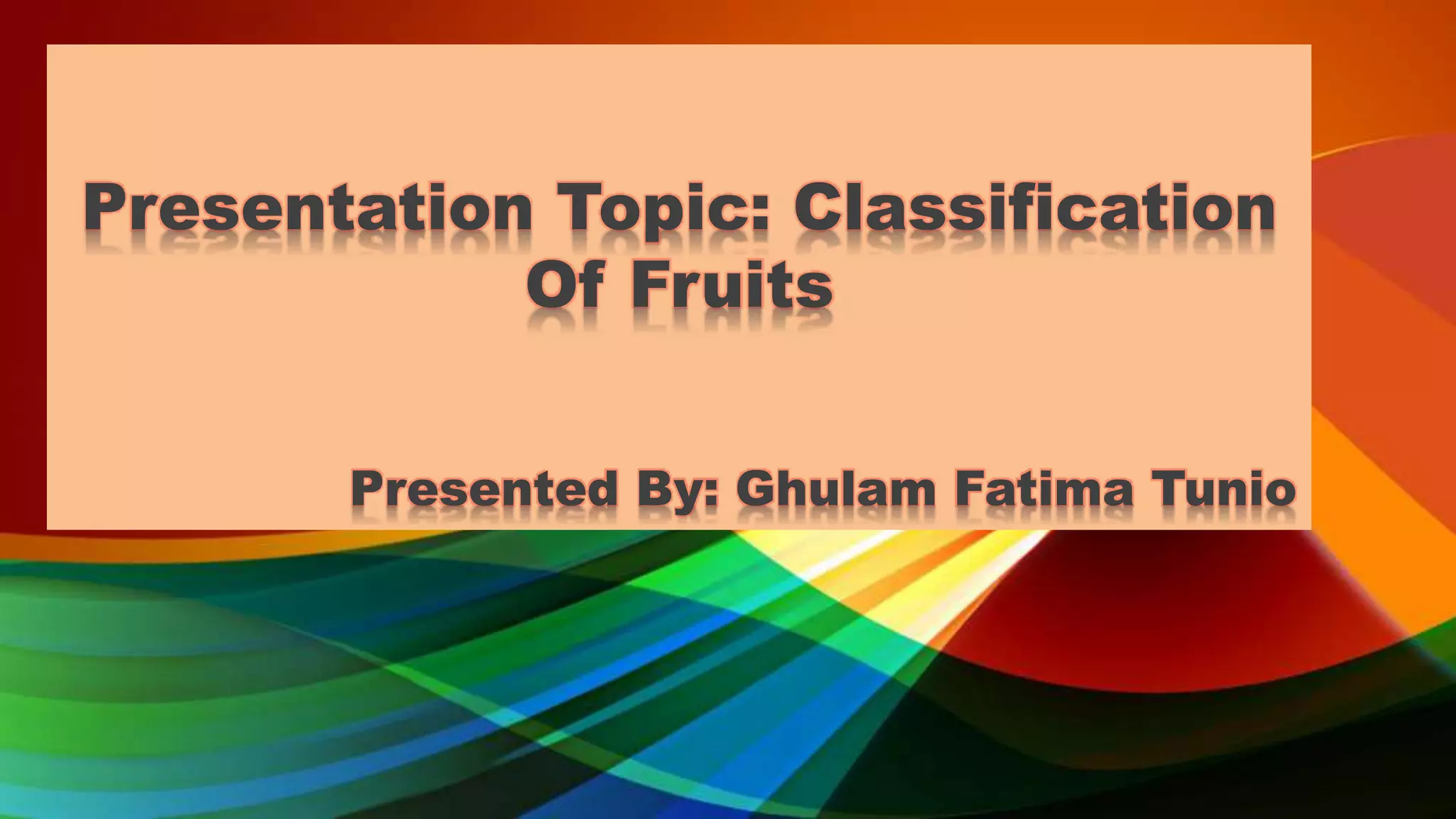 Presentation Topic: Classification Of Fruits

Presented By: Ghulam Fatima Tunio